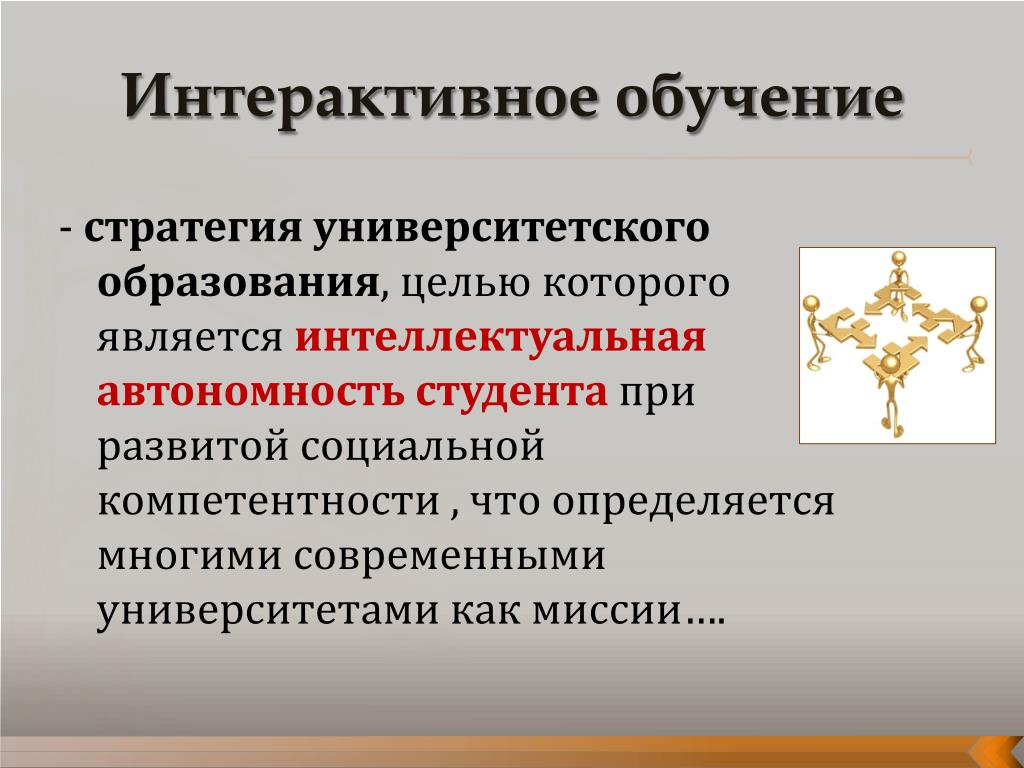 Интерактивное обучение

- стратегия университетского образования, целью которого является интеллектуальная автономность студента при развитой социальной компетентности , что определяется многими современными университетами как миссии….